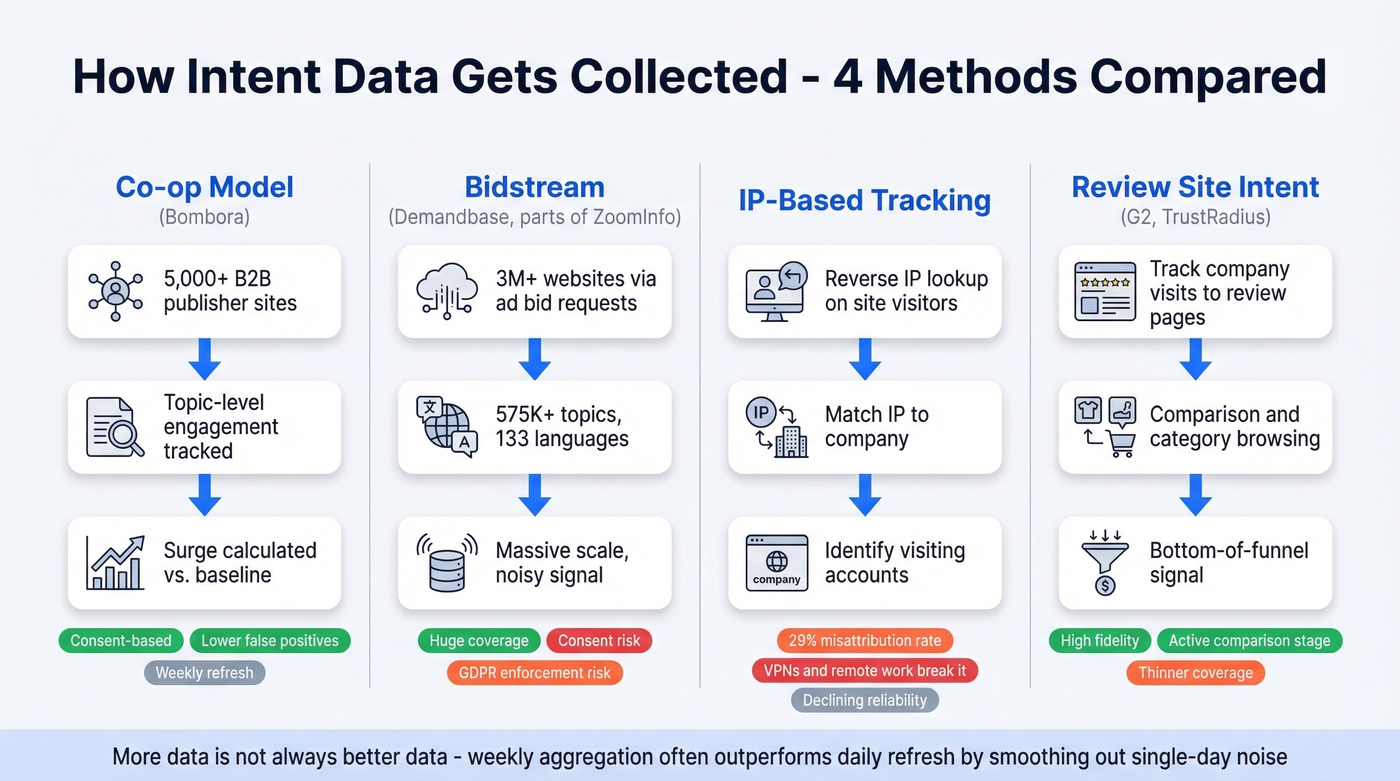 How Intent Data Gets Collected - 4 Methods Compared

Co-op Model
(Bombora)

5,000+ B2B publisher sites

Topic-level engagement tracked

Surge calculated vs. baseline

Consent-based
Lower false positives
Weekly refresh

Bidstream
(Demandbase, parts of ZoomInfo)

3M+ websites via ad bid requests

575K+ topics, 133 languages

Massive scale, noisy signal

Huge coverage
Consent risk
GDPR enforcement risk

IP-Based Tracking

Reverse IP lookup on site visitors

IP

Match IP to company

company

Identify visiting accounts

29% misattribution rate
VPNs and remote work break it
Declining reliability

Review Site Intent
(G2, TrustRadius)

Track company visits to review pages

Comparison and category browsing

Bottom-of-funnel signal

High fidelity
Active comparison stage
Thinner coverage

More data is not always better data - weekly aggregation often outperforms daily refresh by smoothing out single-day noise